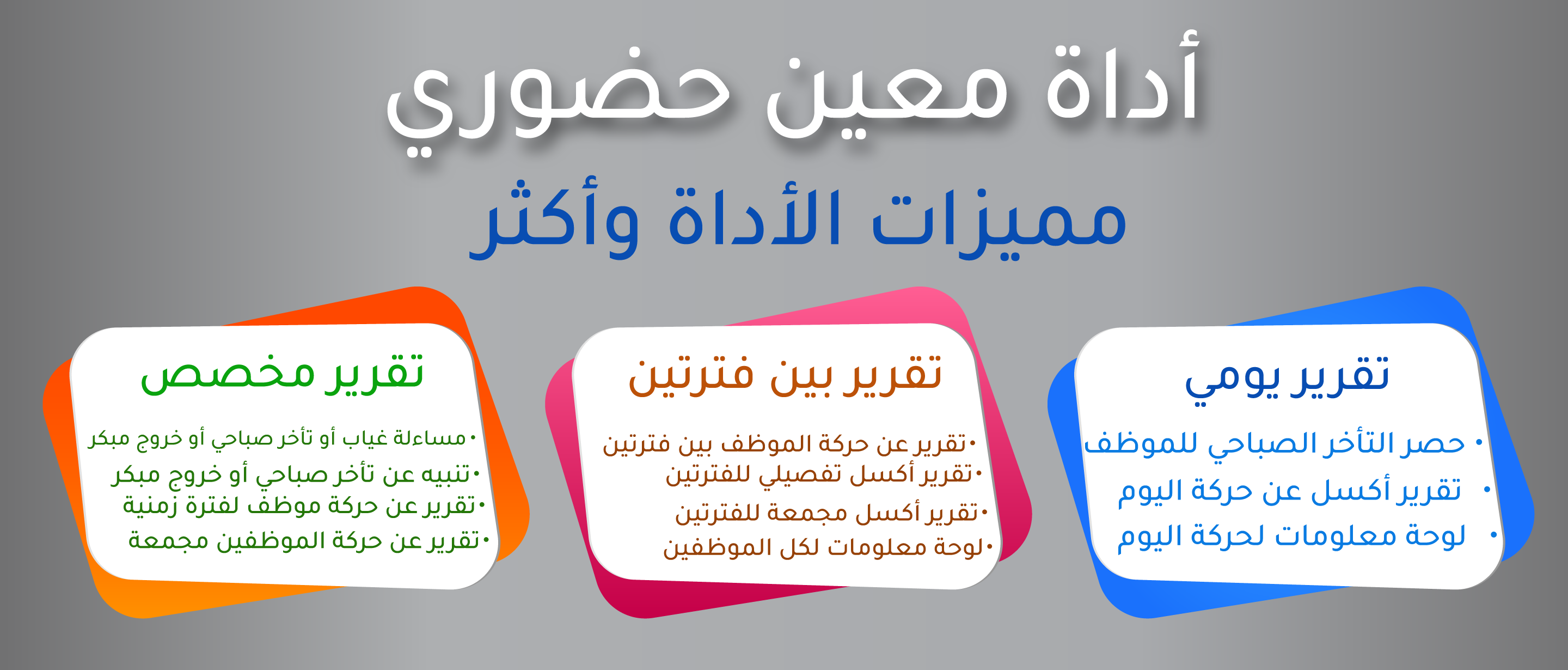 أداة معين حضوري

مميزات الأداة وأكثر

تقرير يومي

• حصر التأخر الصباحي للموظف
• تقرير أكسل عن حركة اليوم
• لوحة معلومات لحركة اليوم

تقرير بين فترتين

• تقرير عن حركة الموظف بين فترتين
• تقرير أكسل تفصيلي للفترتين
• تقرير أكسل مجمعة للفترتين
• لوحة معلومات لكل الموظفين

تقرير مخصص

• مساءلة غياب أو تأخر صباحي أو خروج مبكر
• تنبيه عن تأخر صباحي أو خروج مبكر
• تقرير عن حركة موظف لفترة زمنية
• تقرير عن حركة الموظفين مجمعة